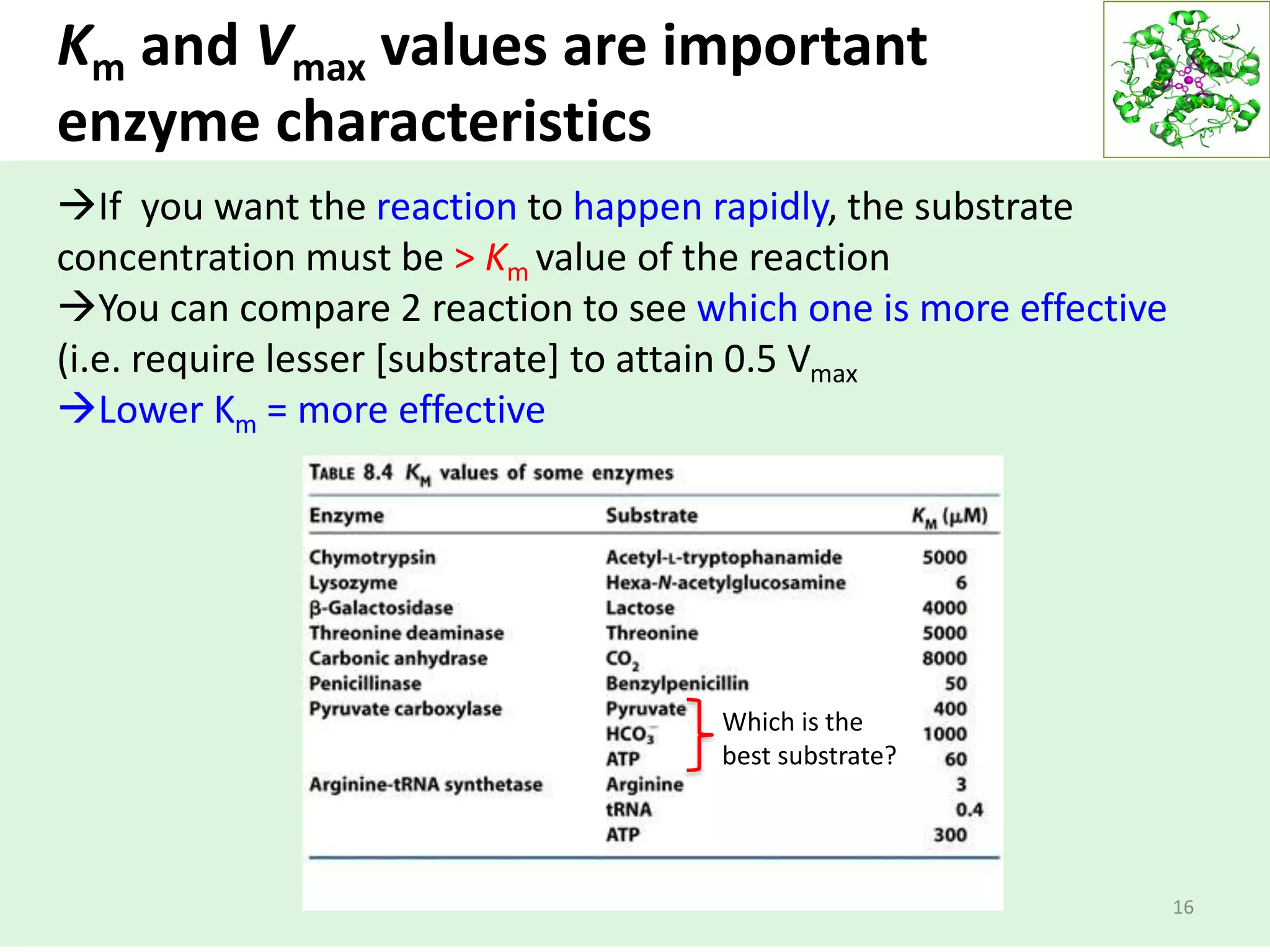 $K_m$ and $V_{max}$ values are important enzyme characteristics

→If you want the reaction to happen rapidly, the substrate concentration must be > $K_m$ value of the reaction
→You can compare 2 reaction to see which one is more effective (i.e. require lesser [substrate] to attain 0.5 $V_{max}$
→Lower $K_m$ = more effective

TABLE 8.4 $K_M$ values of some enzymes

| Enzyme | Substrate | $K_M$ (µM) |
|---|---|---|
| Chymotrypsin | Acetyl-L-tryptophanamide | 5000 |
| Lysozyme | Hexa-N-acetylglucosamine | 6 |
| β-Galactosidase | Lactose | 4000 |
| Threonine deaminase | Threonine | 5000 |
| Carbonic anhydrase | $CO_2$ | 8000 |
| Penicillinase | Benzylpenicillin | 50 |
| Pyruvate carboxylase | Pyruvate | 400 |
| | $HCO_3^-$ | 1000 |
| | ATP | 60 |
| Arginine-tRNA synthetase | Arginine | 3 |
| | tRNA | 0.4 |
| | ATP | 300 |

Which is the best substrate?

16